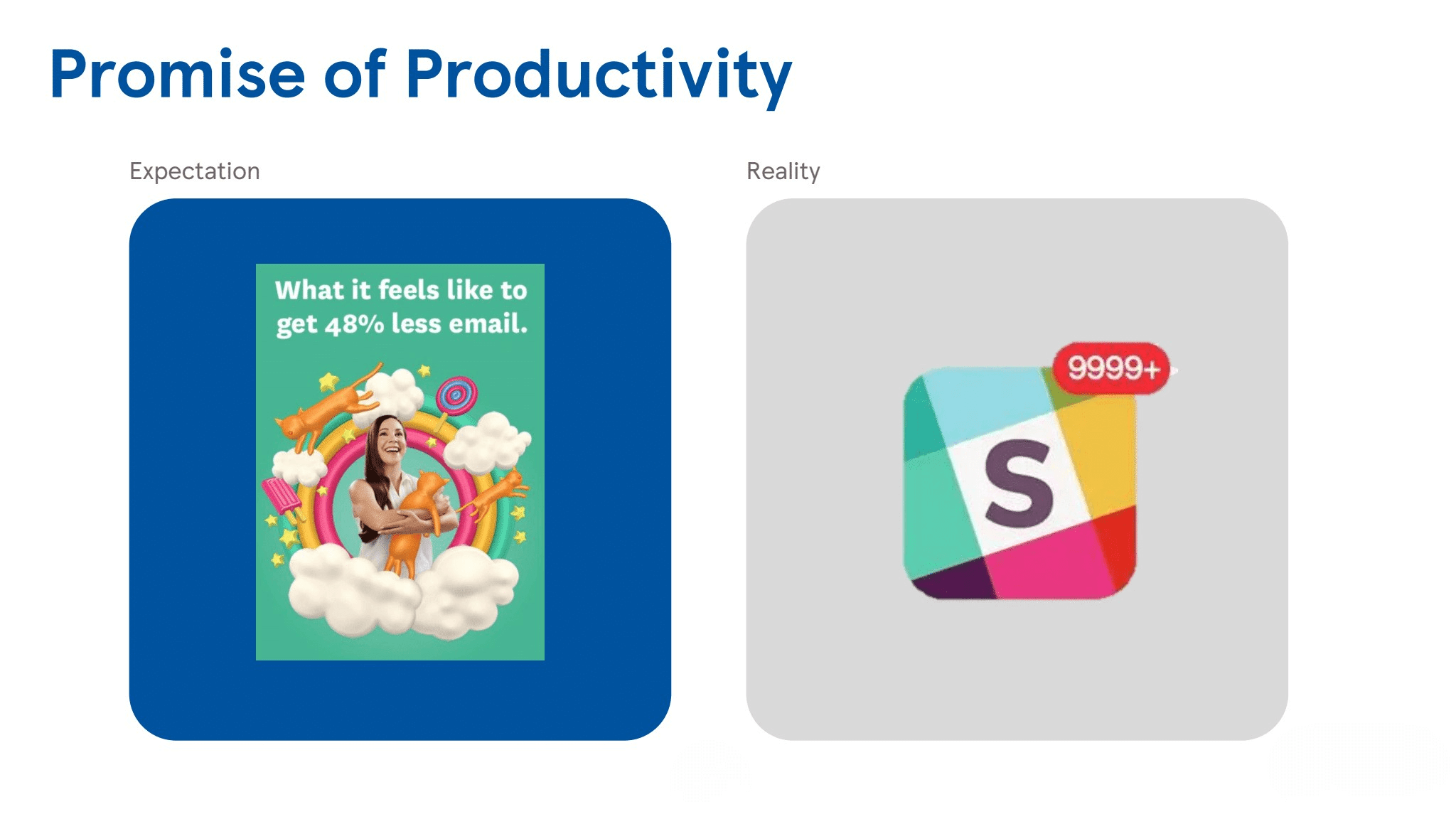 Promise of Productivity

Expectation

What it feels like to get 48% less email.

Reality

9999+

S